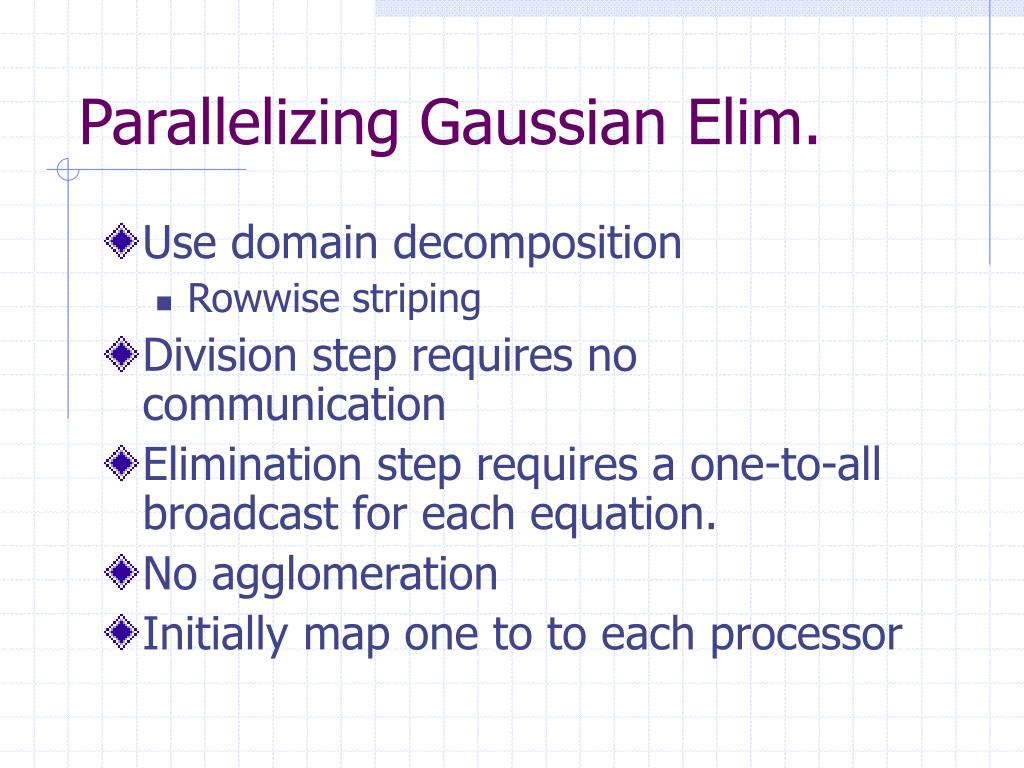 Parallelizing Gaussian Elim.

Use domain decomposition
Rowwise striping
Division step requires no communication
Elimination step requires a one-to-all broadcast for each equation.
No agglomeration
Initially map one to to each processor